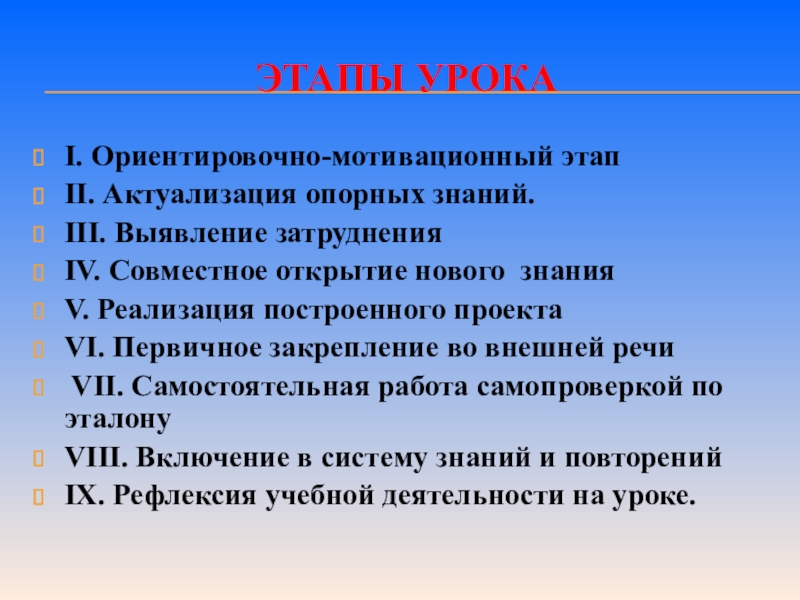 ЭТАПЫ УРОКА

I. Ориентировочно-мотивационный этап
II. Актуализация опорных знаний.
III. Выявление затруднения
IV. Совместное открытие нового знания
V. Реализация построенного проекта
VI. Первичное закрепление во внешней речи
VII. Самостоятельная работа самопроверкой по эталону
VIII. Включение в систему знаний и повторений
IX. Рефлексия учебной деятельности на уроке.